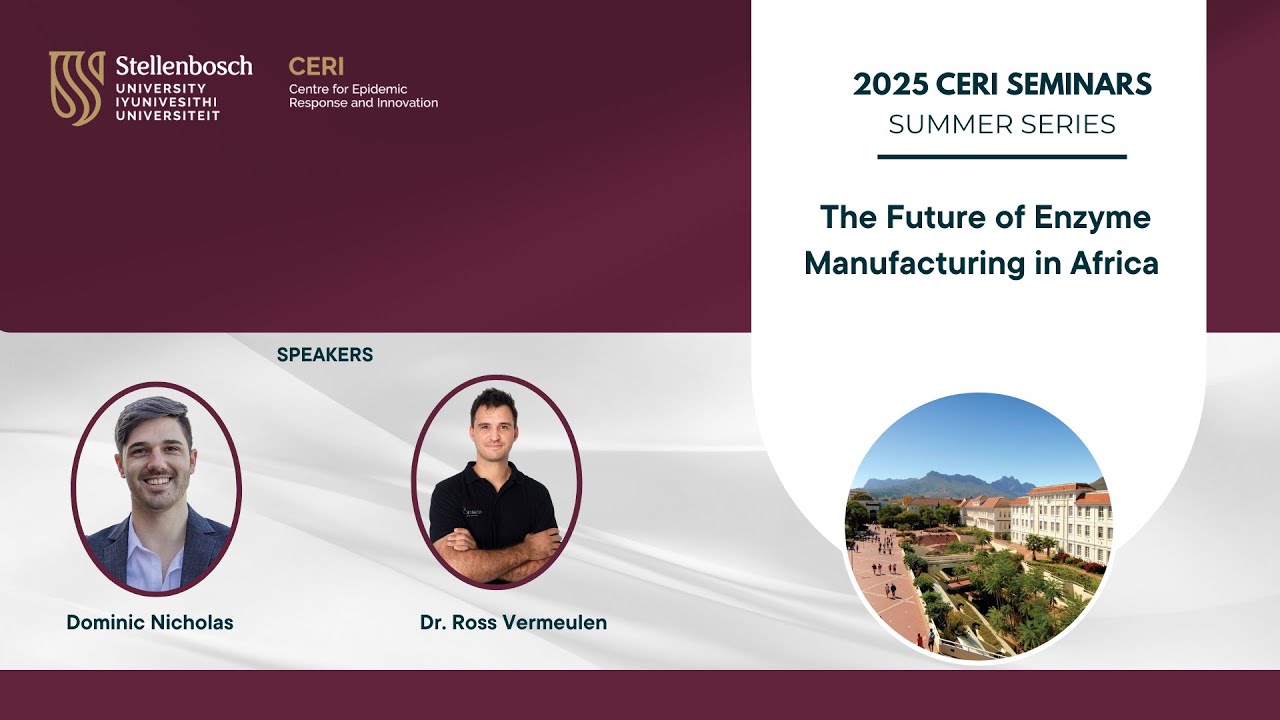 Stellenbosch
UNIVERSITY
IYUNIVESITHI
UNIVERSITEIT

CERI
Centre for Epidemic Response and Innovation

2025 CERI SEMINARS
SUMMER SERIES

The Future of Enzyme Manufacturing in Africa

SPEAKERS

Dominic Nicholas

Dr. Ross Vermeulen